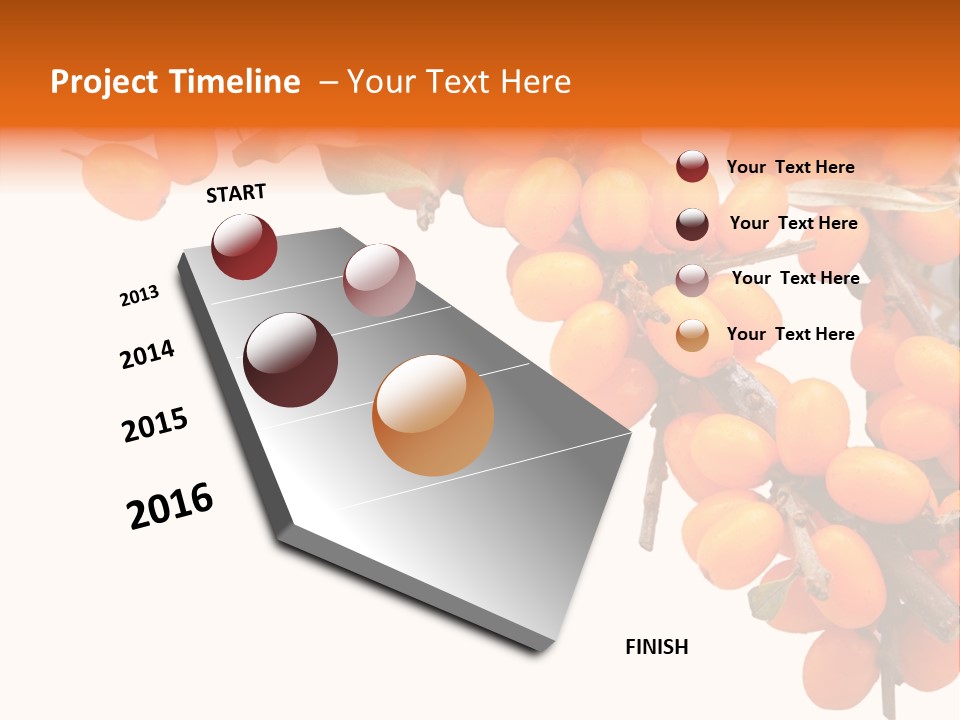 Project Timeline – Your Text Here

START

2013

2014

2015

2016

FINISH

Your Text Here

Your Text Here

Your Text Here

Your Text Here